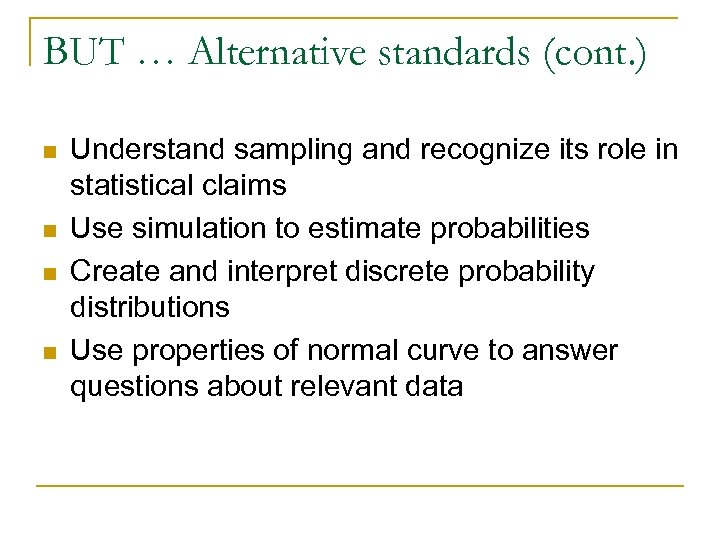 BUT … Alternative standards (cont.)

- Understand sampling and recognize its role in statistical claims
- Use simulation to estimate probabilities
- Create and interpret discrete probability distributions
- Use properties of normal curve to answer questions about relevant data